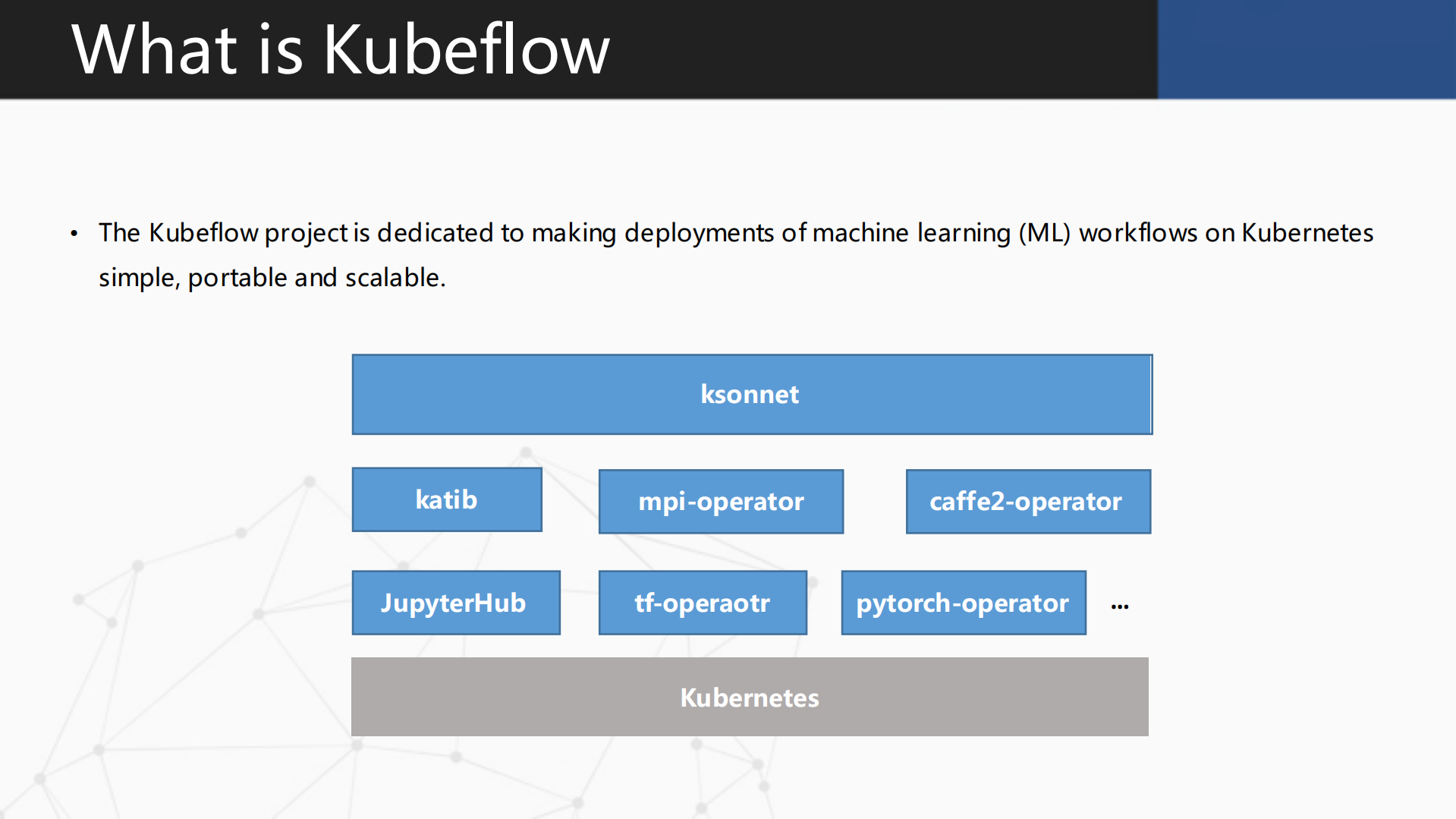 What is Kubeflow

• The Kubeflow project is dedicated to making deployments of machine learning (ML) workflows on Kubernetes simple, portable and scalable.

ksonnet

katib

mpi-operator

caffe2-operator

JupyterHub

tf-operaotr

pytorch-operator

...

Kubernetes